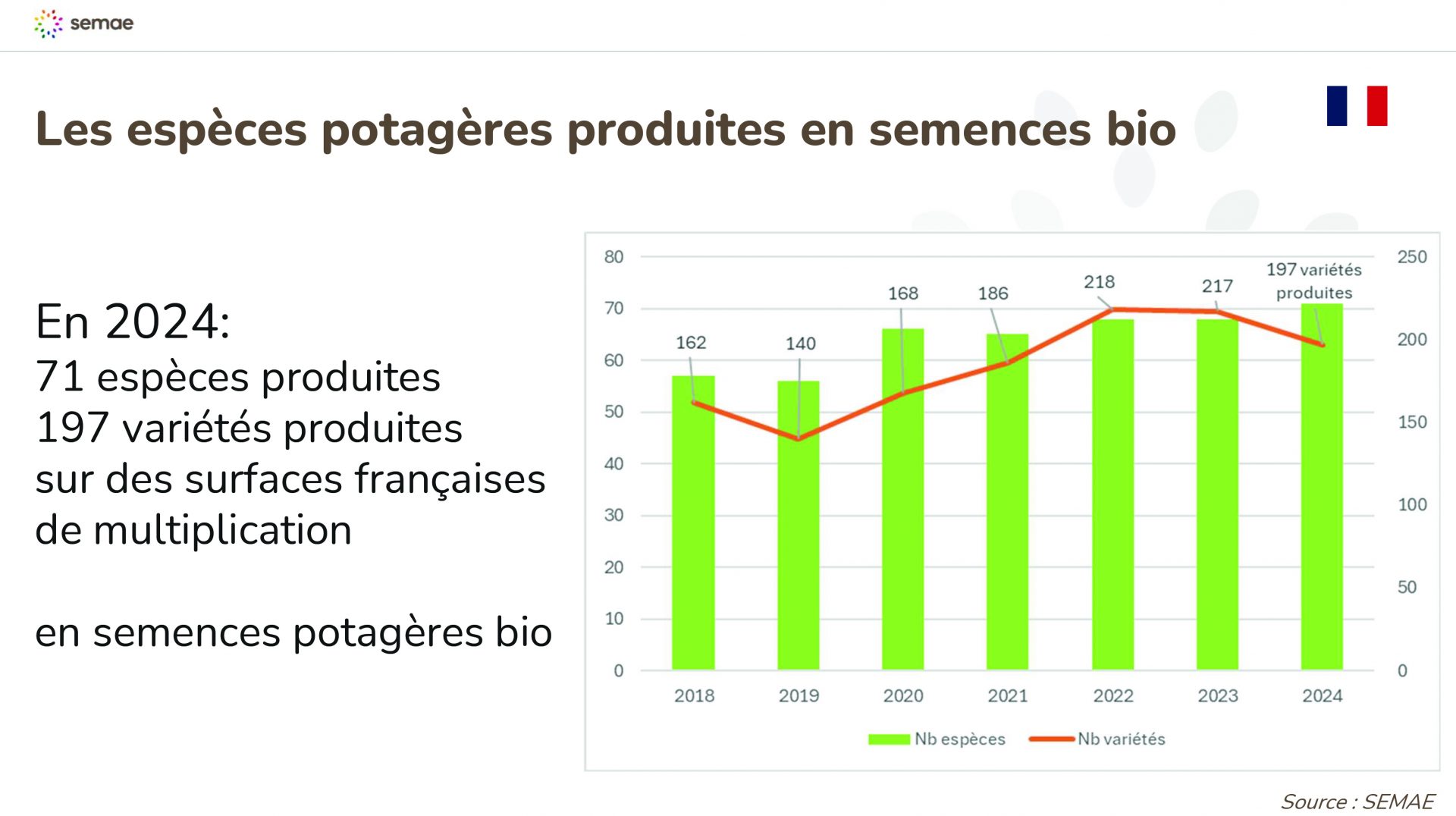 semae

Les espèces potagères produites en semences bio

En 2024:
71 espèces produites
197 variétés produites
sur des surfaces françaises de multiplication

en semences potagères bio

80
70
60
50
40
30
20
10
0

250
200
150
100
50
0

162
140
168
186
218
217
197 variétés produites

2018
2019
2020
2021
2022
2023
2024

Nb espèces
Nb variétés

Source : SEMAE